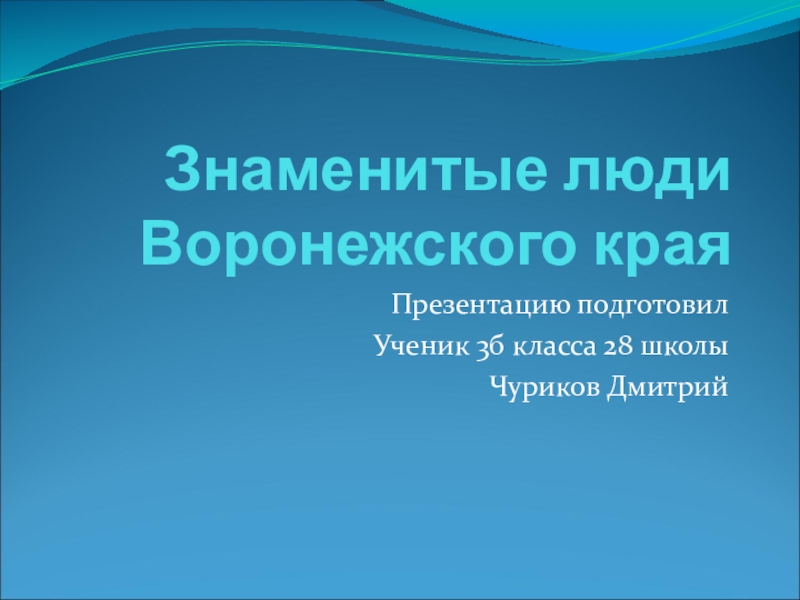 Знаменитые люди Воронежского края

Презентацию подготовил
Ученик 3б класса 28 школы
Чуриков Дмитрий